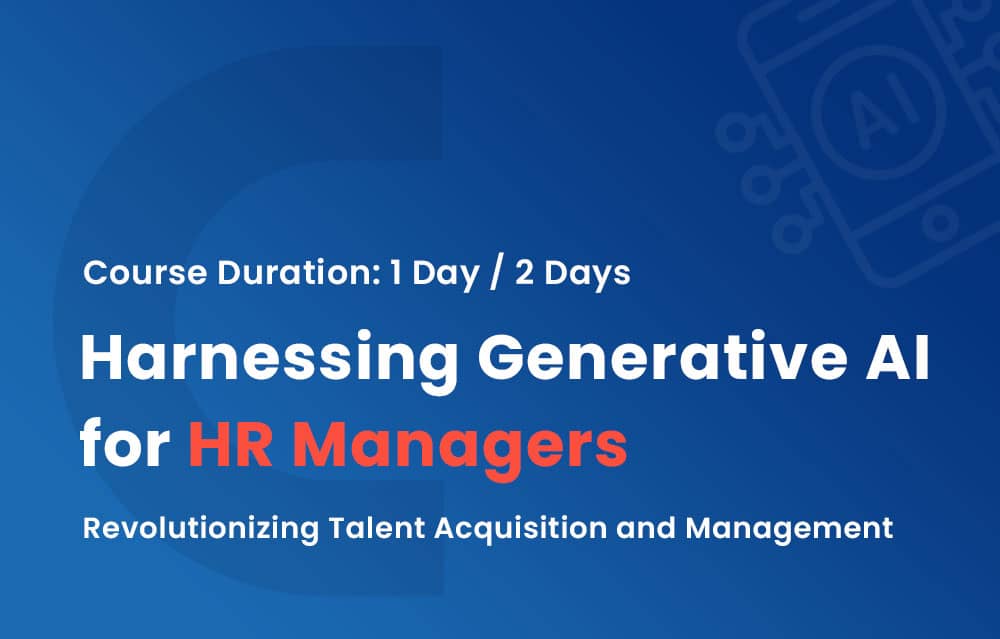 AI

Course Duration: 1 Day / 2 Days

Harnessing Generative AI for HR Managers

Revolutionizing Talent Acquisition and Management